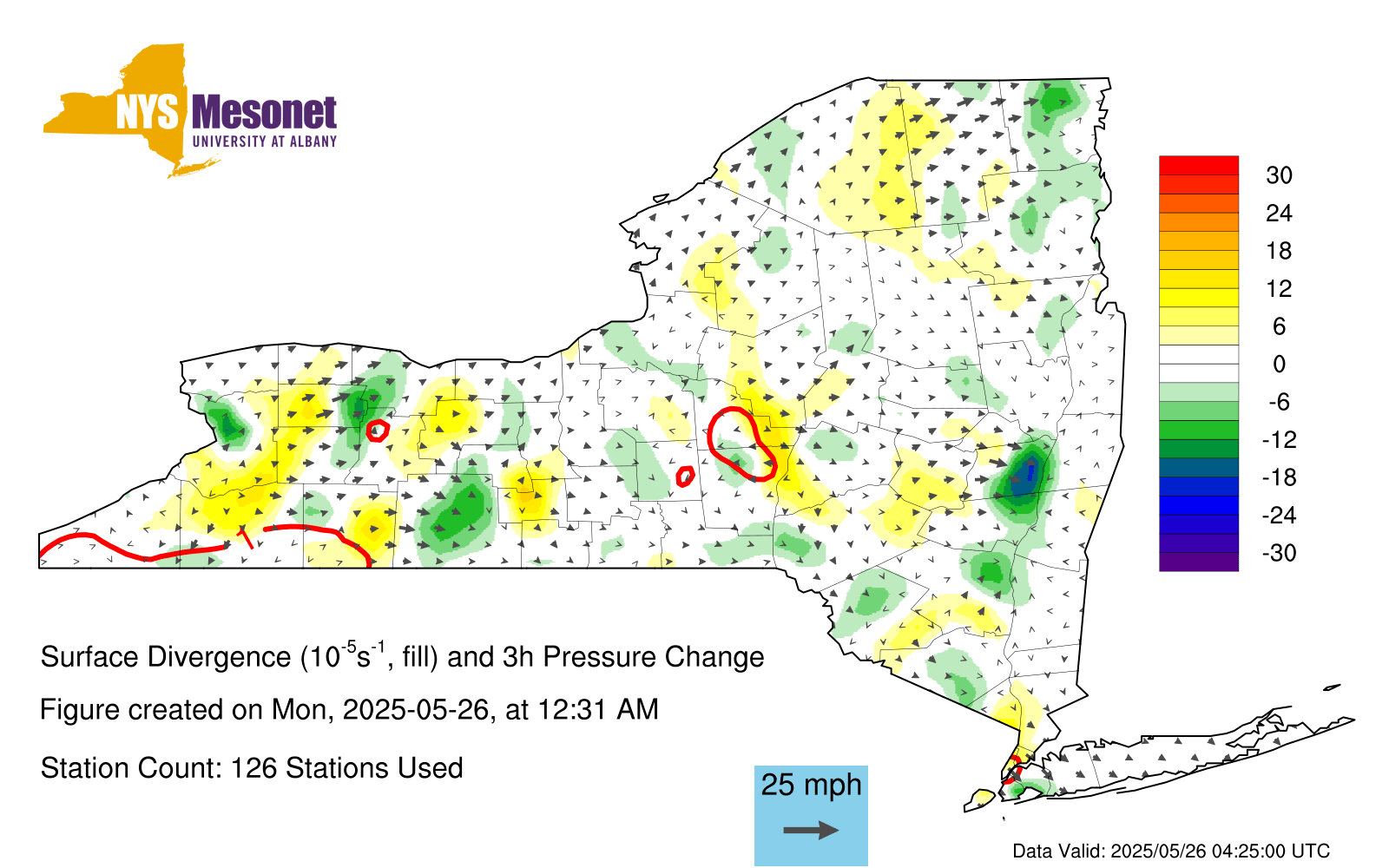 NYS Mesonet
UNIVERSITY AT ALBANY

30
24
18
12
6
0
-6
-12
-18
-24
-30

Surface Divergence ($10^{-5}s^{-1}$, fill) and 3h Pressure Change

Figure created on Mon, 2025-05-26, at 12:31 AM

Station Count: 126 Stations Used

25 mph

Data Valid: 2025/05/26 04:25:00 UTC